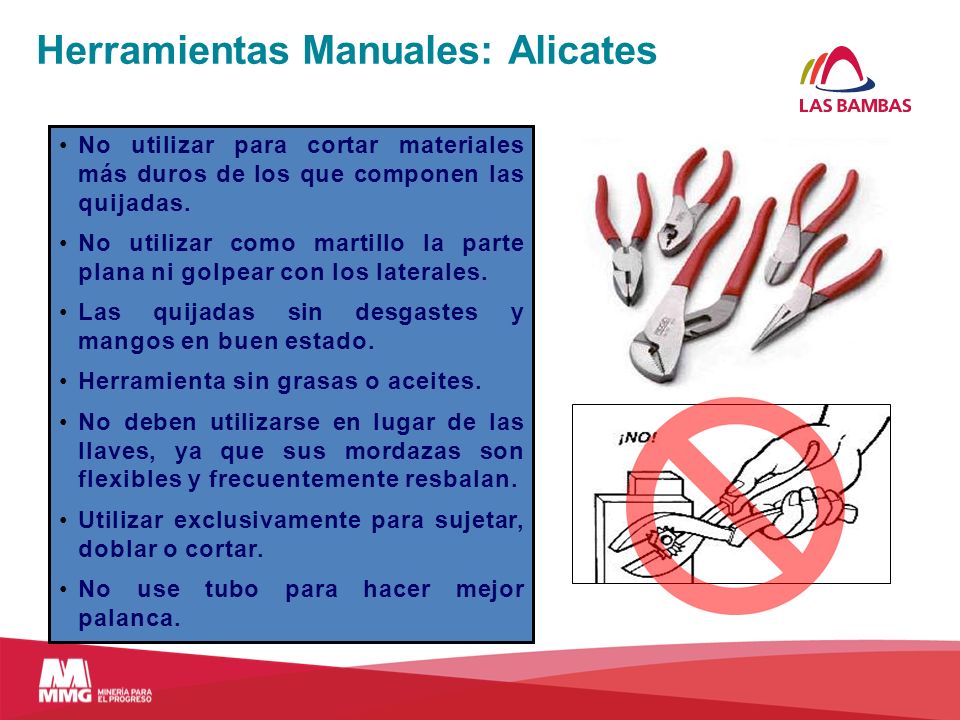 Herramientas Manuales: Alicates

LAS BAMBAS

• No utilizar para cortar materiales más duros de los que componen las quijadas.

• No utilizar como martillo la parte plana ni golpear con los laterales.

• Las quijadas sin desgastes y mangos en buen estado.

• Herramienta sin grasas o aceites.

• No deben utilizarse en lugar de las llaves, ya que sus mordazas son flexibles y frecuentemente resbalan.

• Utilizar exclusivamente para sujetar, doblar o cortar.

• No use tubo para hacer mejor palanca.

¡NO!

MMG MINERÍA PARA EL PROGRESO